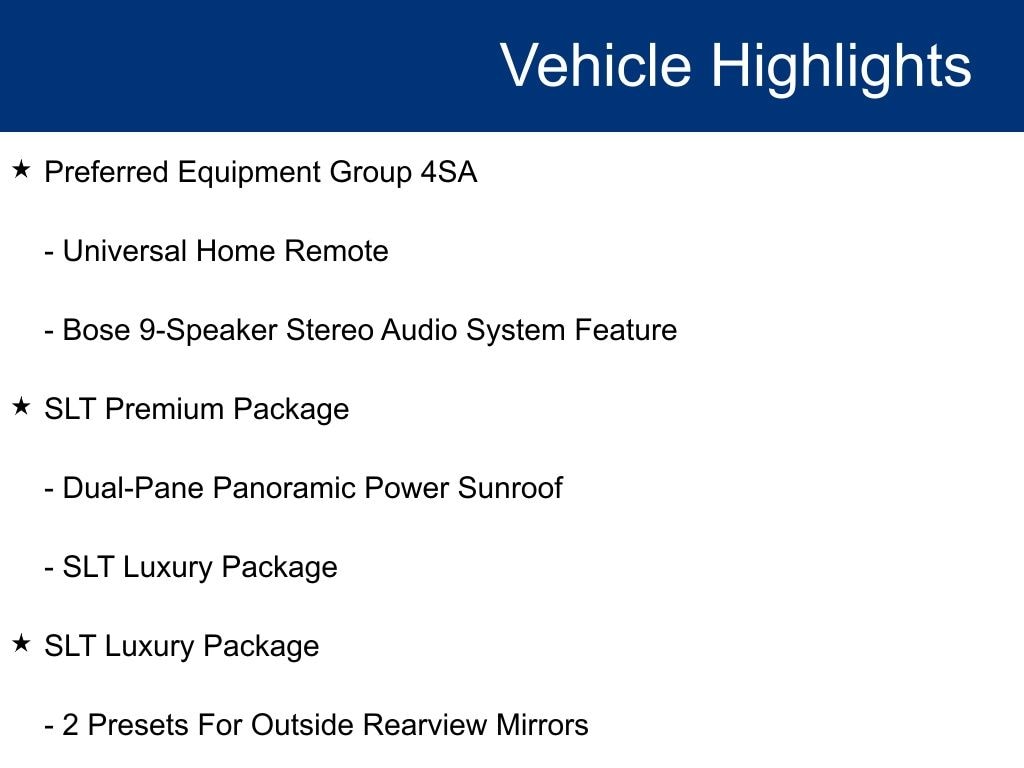 Vehicle Highlights

★ Preferred Equipment Group 4SA

- Universal Home Remote

- Bose 9-Speaker Stereo Audio System Feature

★ SLT Premium Package

- Dual-Pane Panoramic Power Sunroof

- SLT Luxury Package

★ SLT Luxury Package

- 2 Presets For Outside Rearview Mirrors